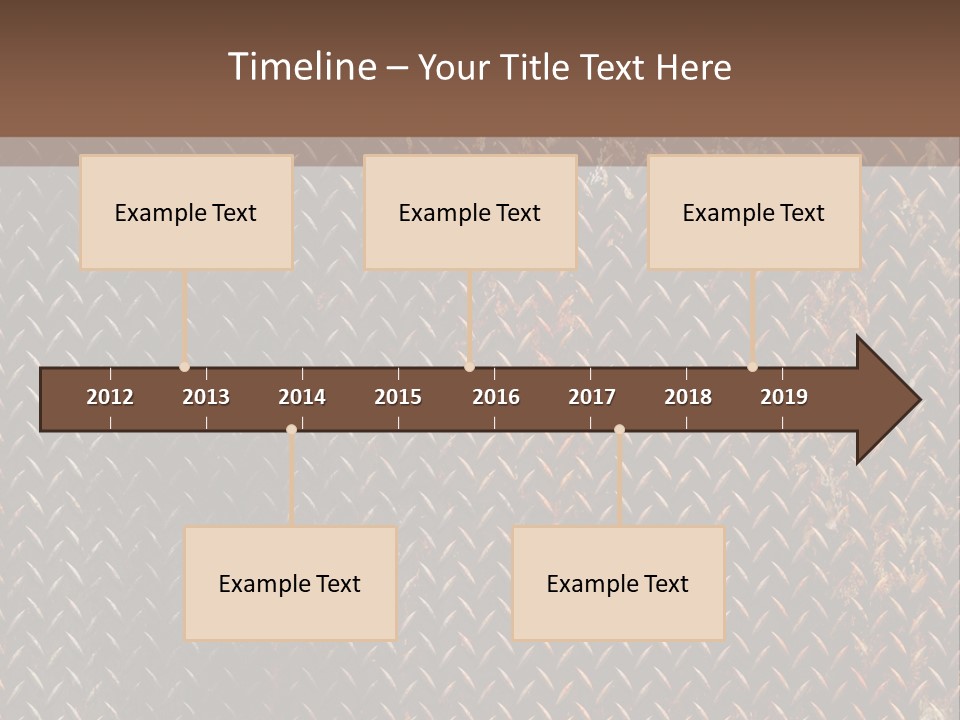 Timeline – Your Title Text Here

Example Text

Example Text

Example Text

2012 2013 2014 2015 2016 2017 2018 2019

Example Text

Example Text